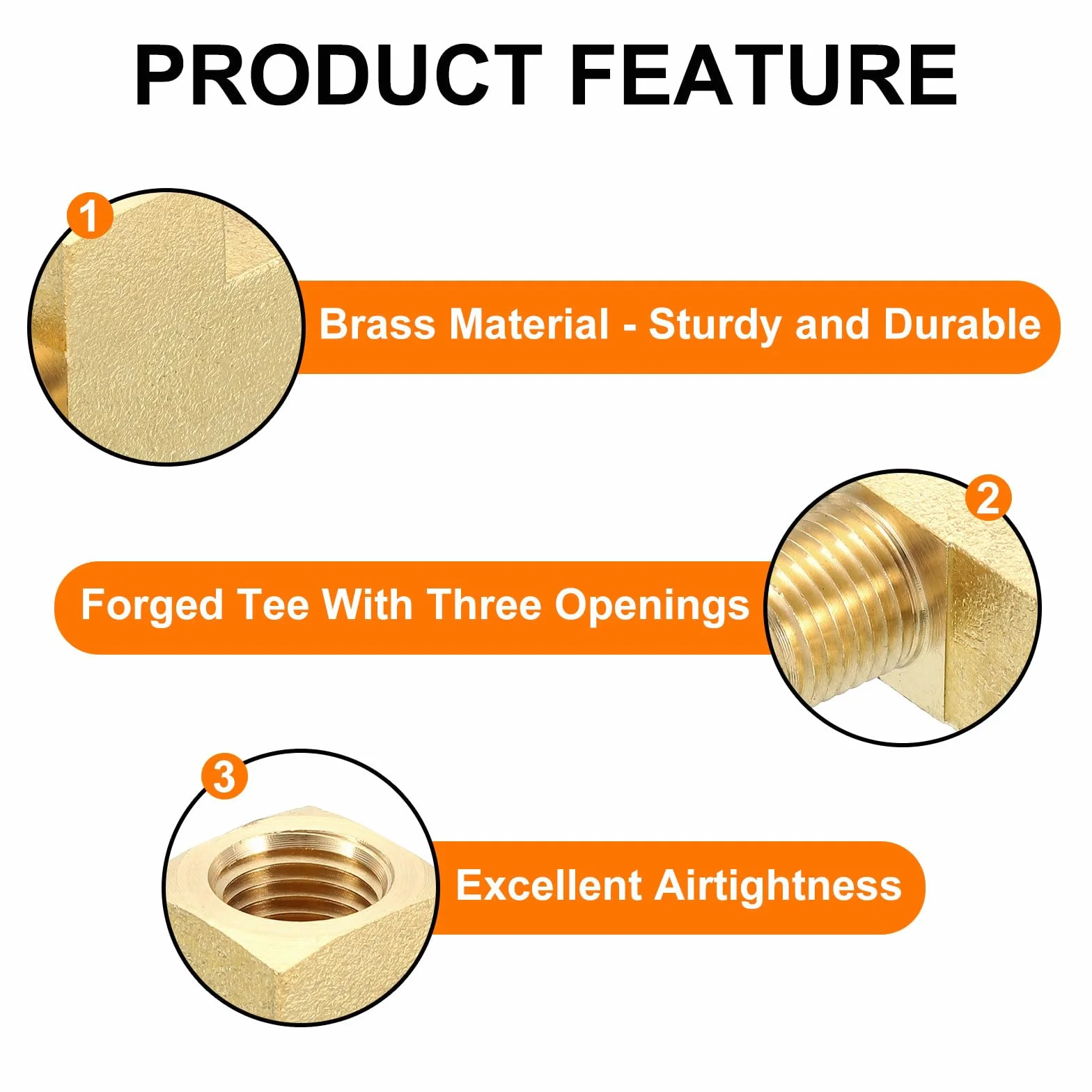 PRODUCT FEATURE

1

Brass Material - Sturdy and Durable

2

Forged Tee With Three Openings

3

Excellent Airtightness